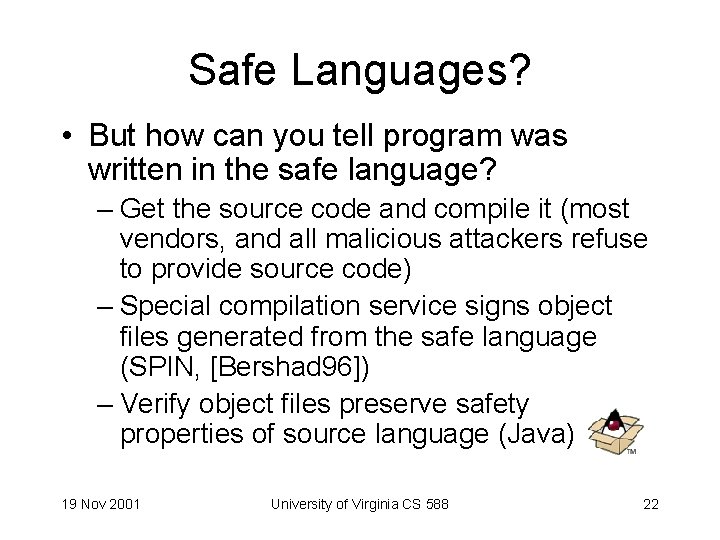 Safe Languages?

• But how can you tell program was written in the safe language?

– Get the source code and compile it (most vendors, and all malicious attackers refuse to provide source code)

– Special compilation service signs object files generated from the safe language (SPIN, [Bershad96])

– Verify object files preserve safety properties of source language (Java)

TM

19 Nov 2001

University of Virginia CS 588

22